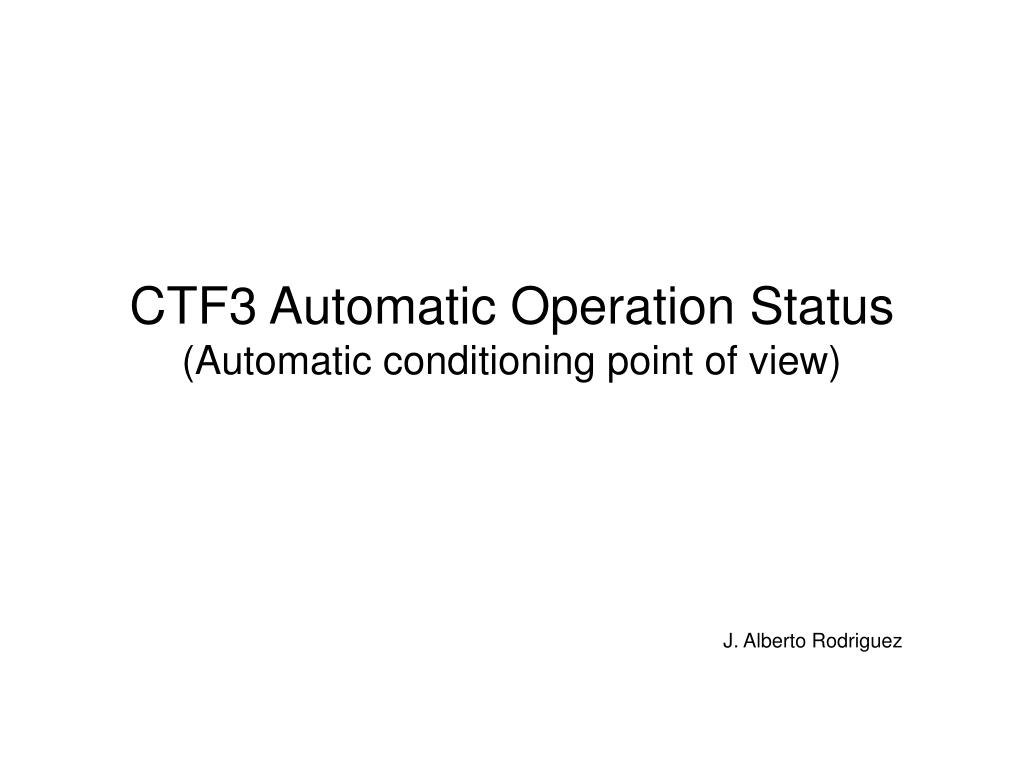 CTF3 Automatic Operation Status
(Automatic conditioning point of view)

J. Alberto Rodriguez